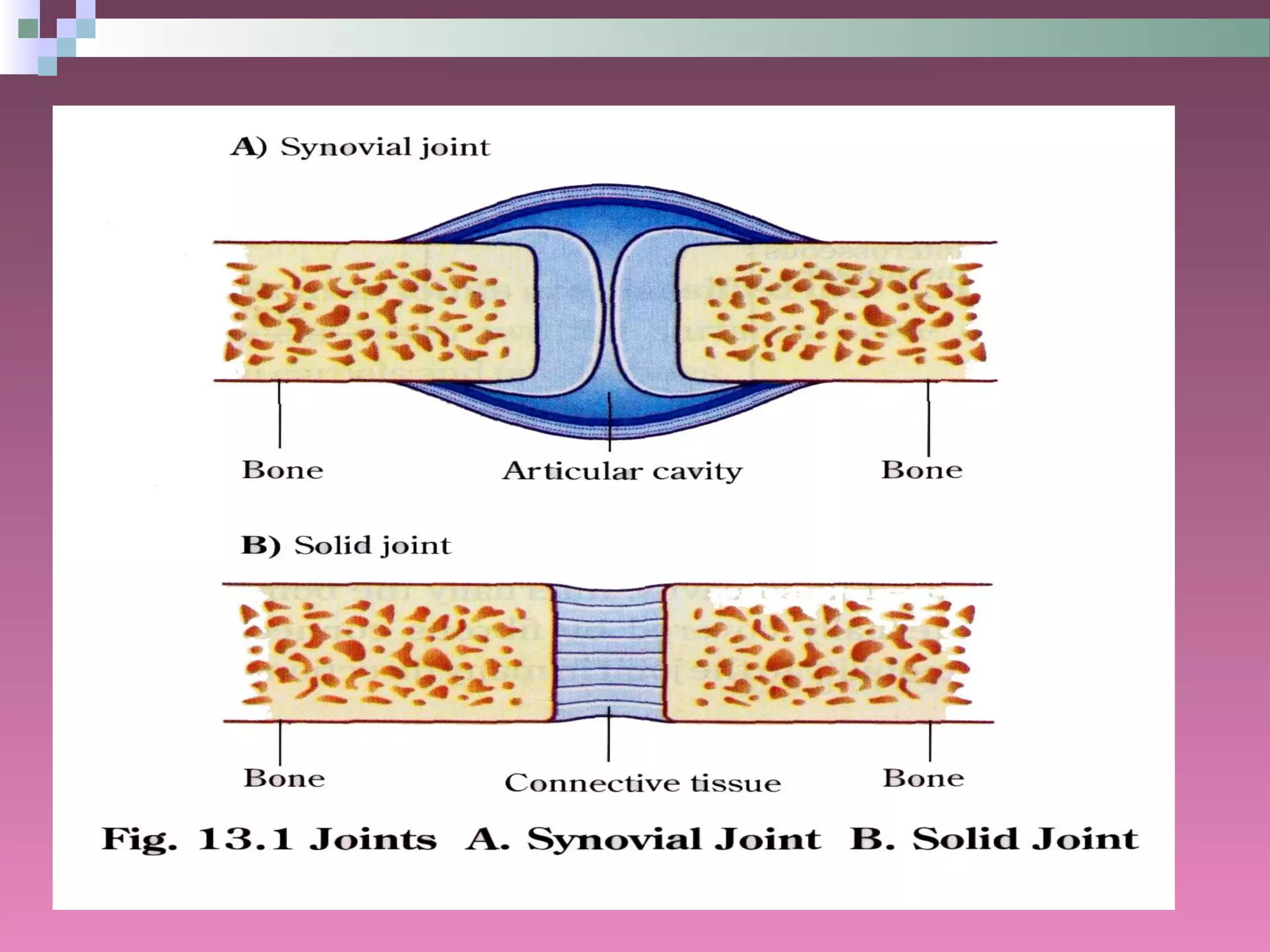 A) Synovial joint

Bone
Articular cavity
Bone

B) Solid joint

Bone
Connective tissue
Bone

Fig. 13.1 Joints A. Synovial Joint B. Solid Joint